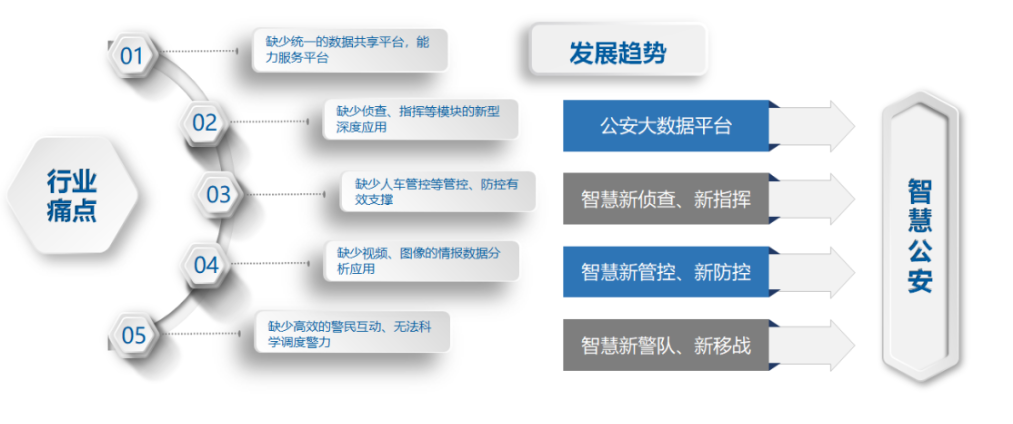 行业痛点

01
缺少统一的数据共享平台，能力服务平台

02
缺少侦查、指挥等模块的新型深度应用

03
缺少人车管控等管控、防控有效支撑

04
缺少视频、图像的情报数据分析应用

05
缺少高效的警民互动、无法科学调度警力

发展趋势

公安大数据平台

智慧新侦查、新指挥

智慧新管控、新防控

智慧新警队、新移战

智慧公安